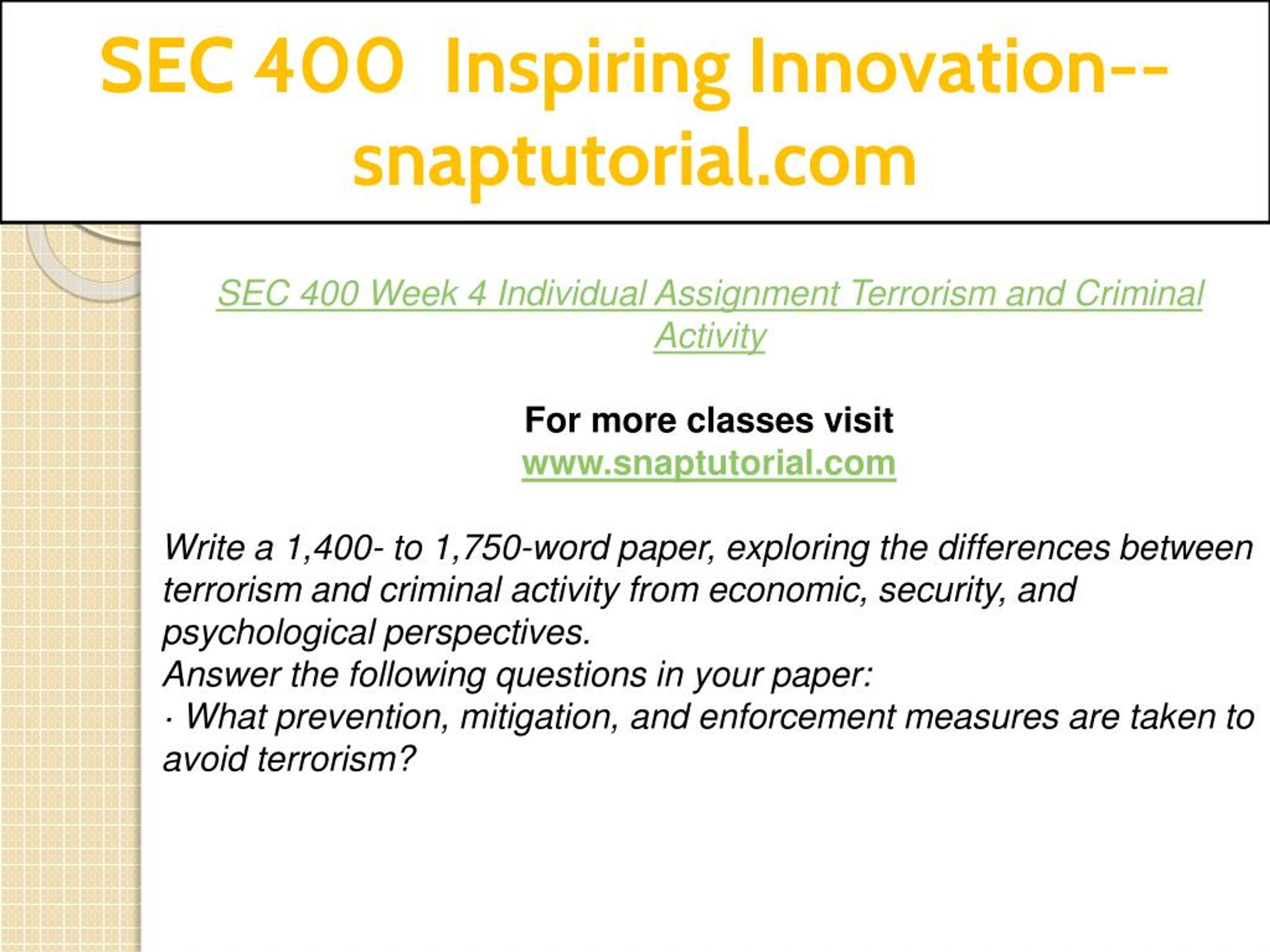 SEC 400 Inspiring Innovation--snaptutorial.com

SEC 400 Week 4 Individual Assignment Terrorism and Criminal Activity

For more classes visit
www.snaptutorial.com

Write a 1,400- to 1,750-word paper, exploring the differences between terrorism and criminal activity from economic, security, and psychological perspectives.
Answer the following questions in your paper:
· What prevention, mitigation, and enforcement measures are taken to avoid terrorism?